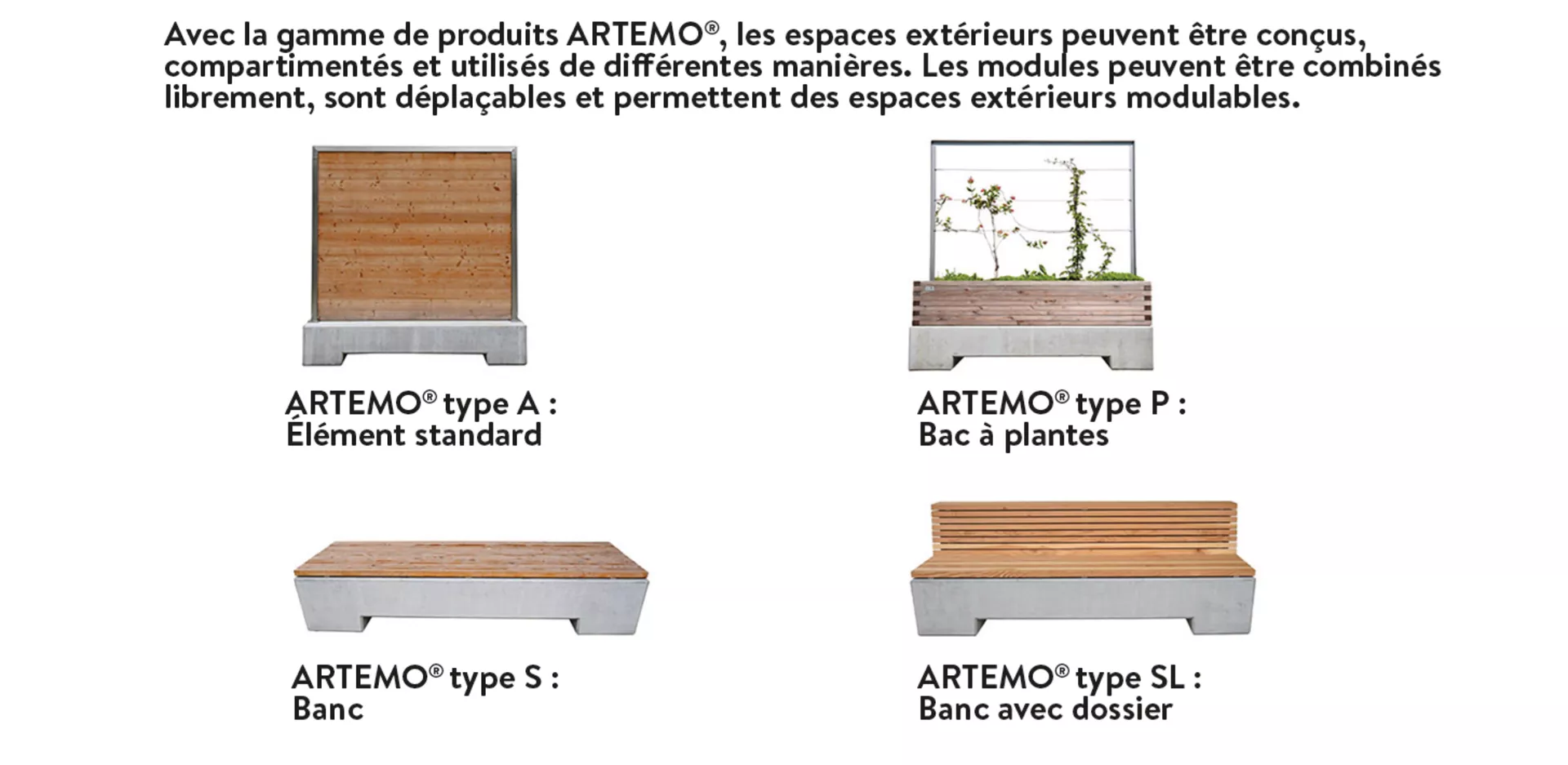 Avec la gamme de produits ARTEMO®, les espaces extérieurs peuvent être conçus, compartimentés et utilisés de différentes manières. Les modules peuvent être combinés librement, sont déplaçables et permettent des espaces extérieurs modulables.

ARTEMO® type A :
Élément standard

ARTEMO® type P :
Bac à plantes

ARTEMO® type S :
Banc

ARTEMO® type SL :
Banc avec dossier